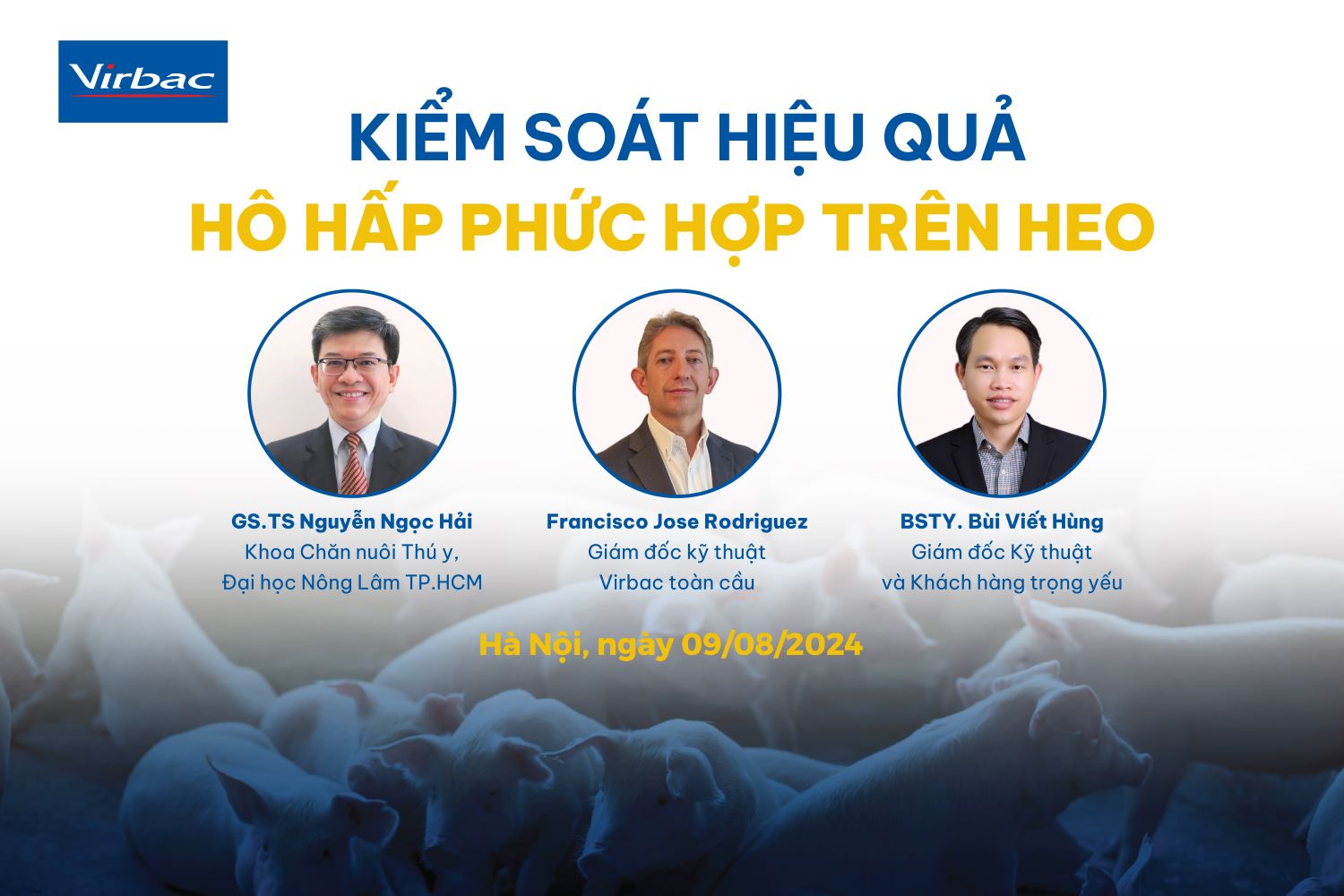 Virbac

KIỂM SOÁT HIỆU QUẢ
HÔ HẤP PHỨC HỢP TRÊN HEO

GS.TS Nguyễn Ngọc Hải
Khoa Chăn nuôi Thú y,
Đại học Nông Lâm TP.HCM

Francisco Jose Rodriguez
Giám đốc kỹ thuật
Virbac toàn cầu

BSTY. Bùi Viết Hùng
Giám đốc Kỹ thuật
và Khách hàng trọng yếu

Hà Nội, ngày 09/08/2024